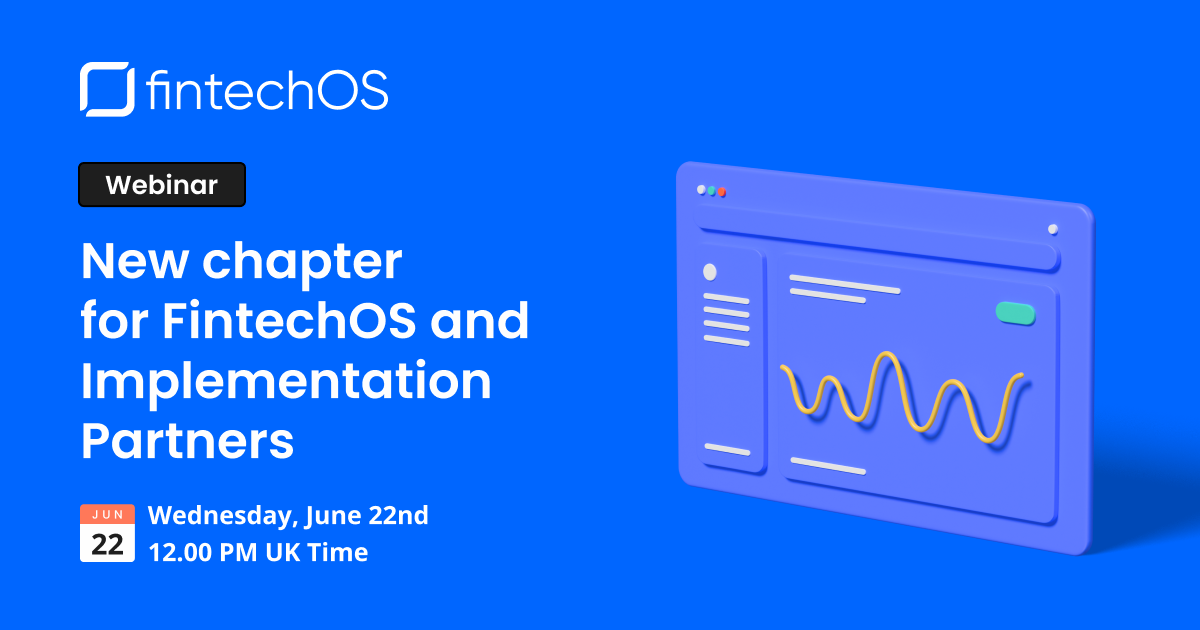 fintechOS

Webinar

New chapter for FintechOS and Implementation Partners

JUN
22

Wednesday, June 22nd
12.00 PM UK Time